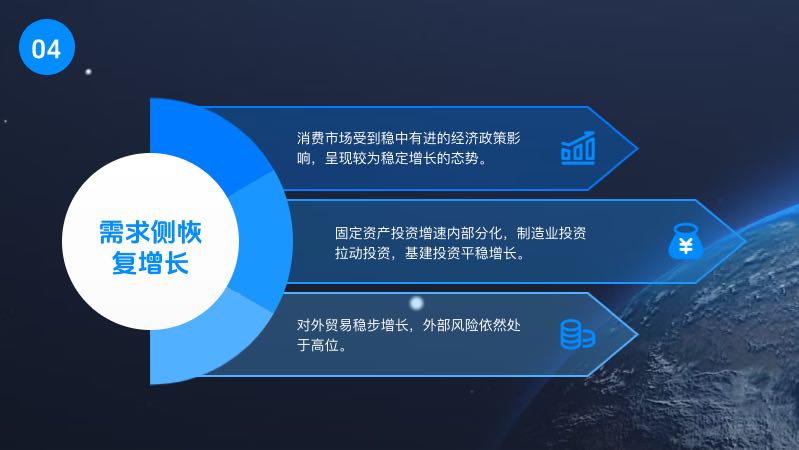 04

需求侧恢复增长

消费市场受到稳中有进的经济政策影响，呈现较为稳定增长的态势。

固定资产投资增速内部分化，制造业投资拉动投资，基建投资平稳增长。

¥

对外贸易稳步增长，外部风险依然处于高位。